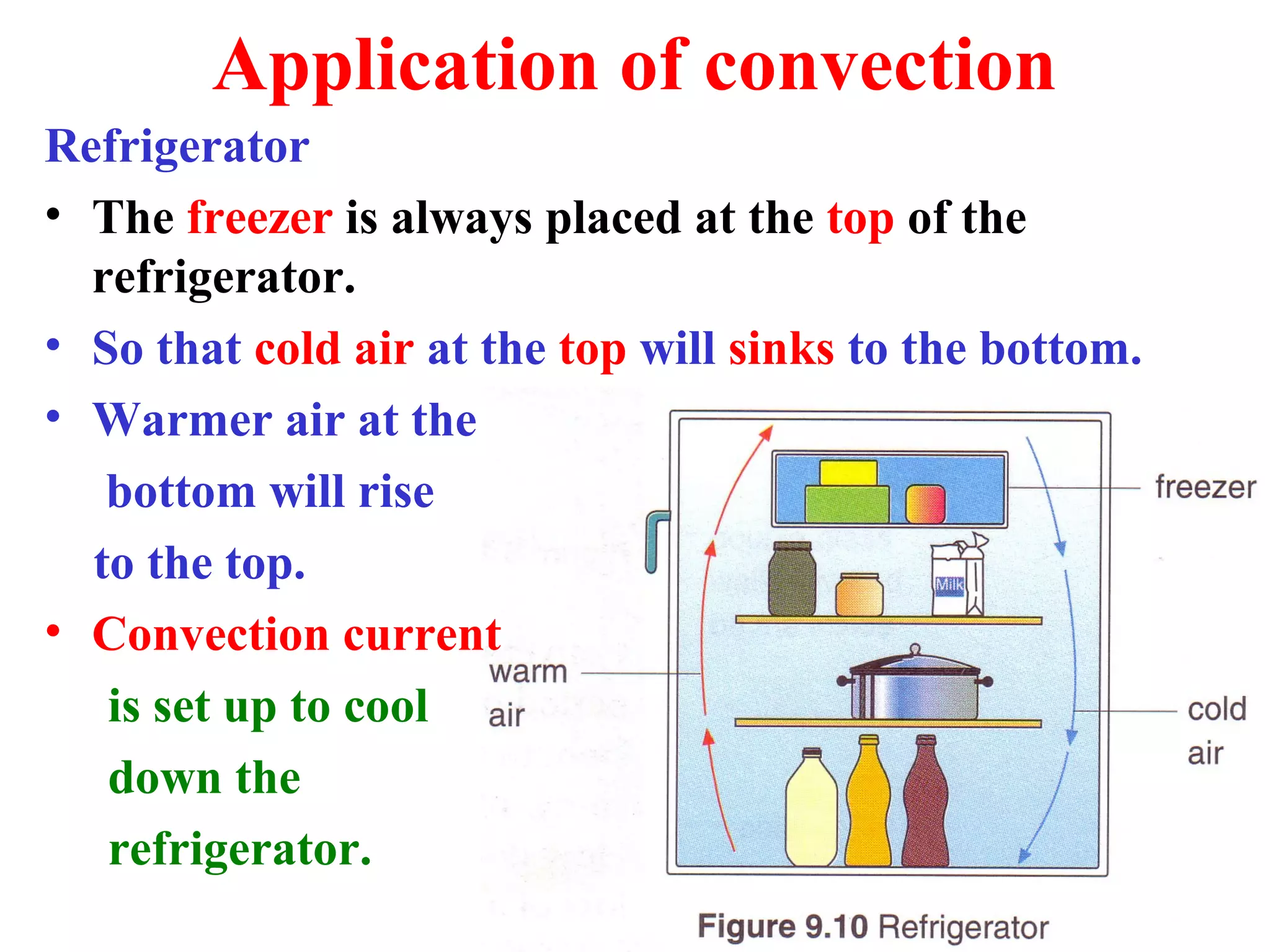 Application of convection

Refrigerator

• The freezer is always placed at the top of the refrigerator.

• So that cold air at the top will sinks to the bottom.

• Warmer air at the bottom will rise to the top.

• Convection current is set up to cool down the refrigerator.

freezer

Milk

warm air

cold air

Figure 9.10 Refrigerator